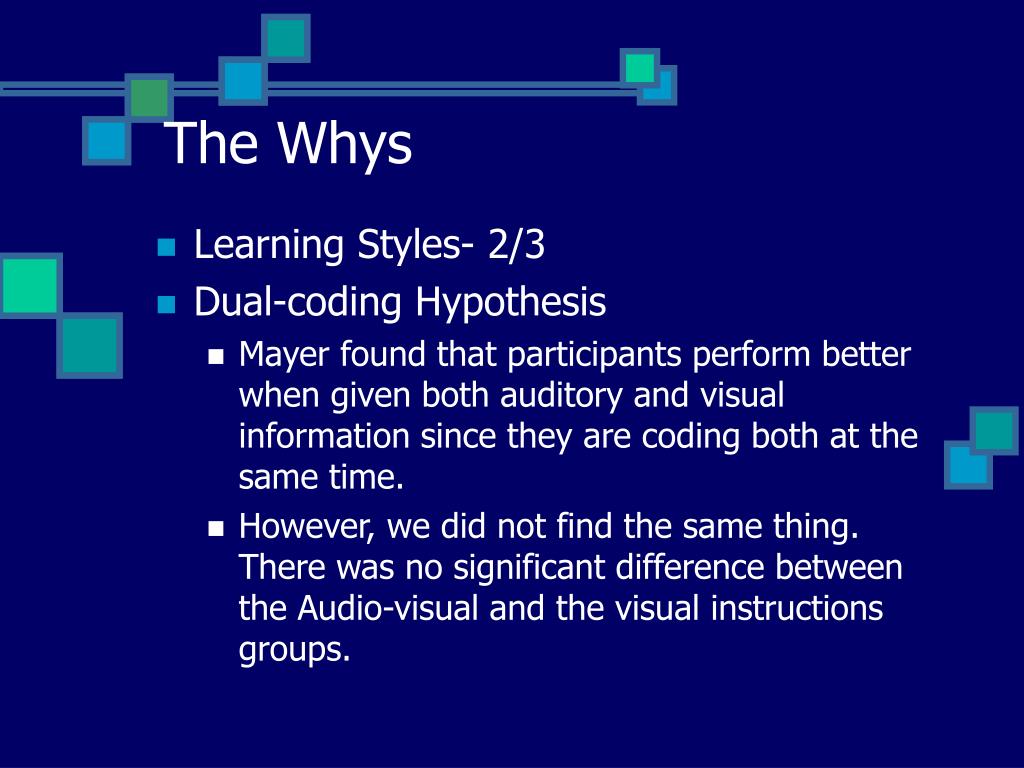 The Whys

Learning Styles- 2/3

Dual-coding Hypothesis

Mayer found that participants perform better when given both auditory and visual information since they are coding both at the same time.

However, we did not find the same thing. There was no significant difference between the Audio-visual and the visual instructions groups.